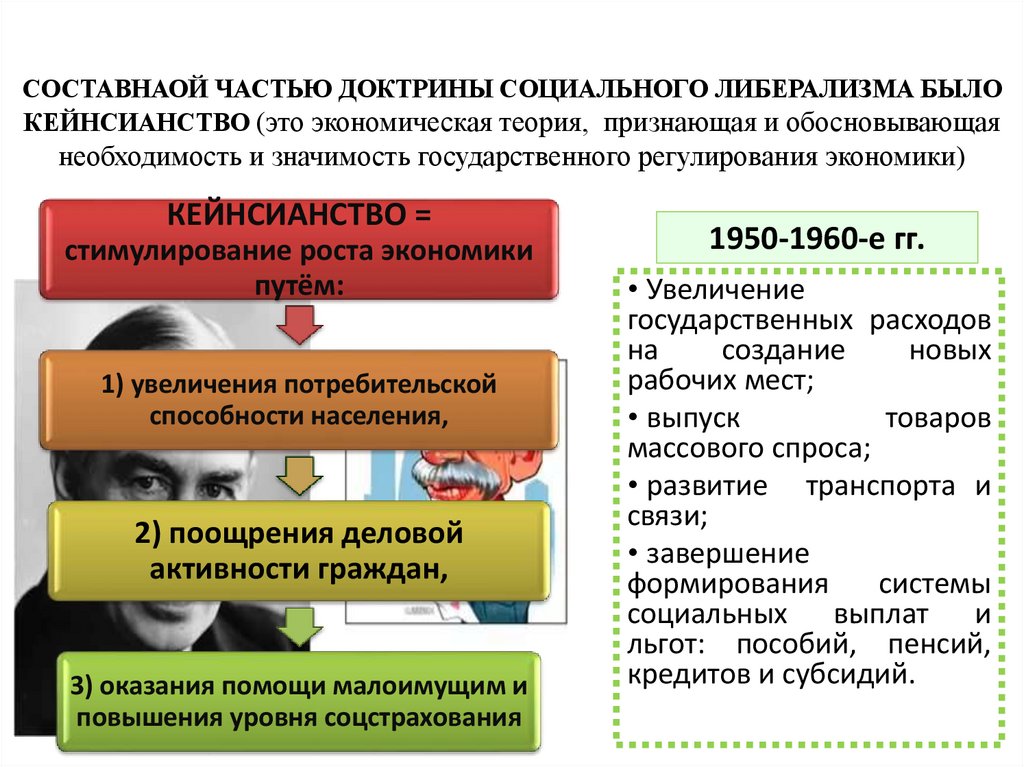 СОСТАВНАОЙ ЧАСТЬЮ ДОКТРИНЫ СОЦИАЛЬНОГО ЛИБЕРАЛИЗМА БЫЛО КЕЙНСИАНСТВО (это экономическая теория, признающая и обосновывающая необходимость и значимость государственного регулирования экономики)

КЕЙНСИАНСТВО = стимулирование роста экономики путём:

1) увеличения потребительской способности населения,

2) поощрения деловой активности граждан,

3) оказания помощи малоимущим и повышения уровня соцстрахования

1950-1960-е гг.

• Увеличение государственных расходов на создание новых рабочих мест;

• выпуск товаров массового спроса;

• развитие транспорта и связи;

• завершение формирования системы социальных выплат и льгот: пособий, пенсий, кредитов и субсидий.